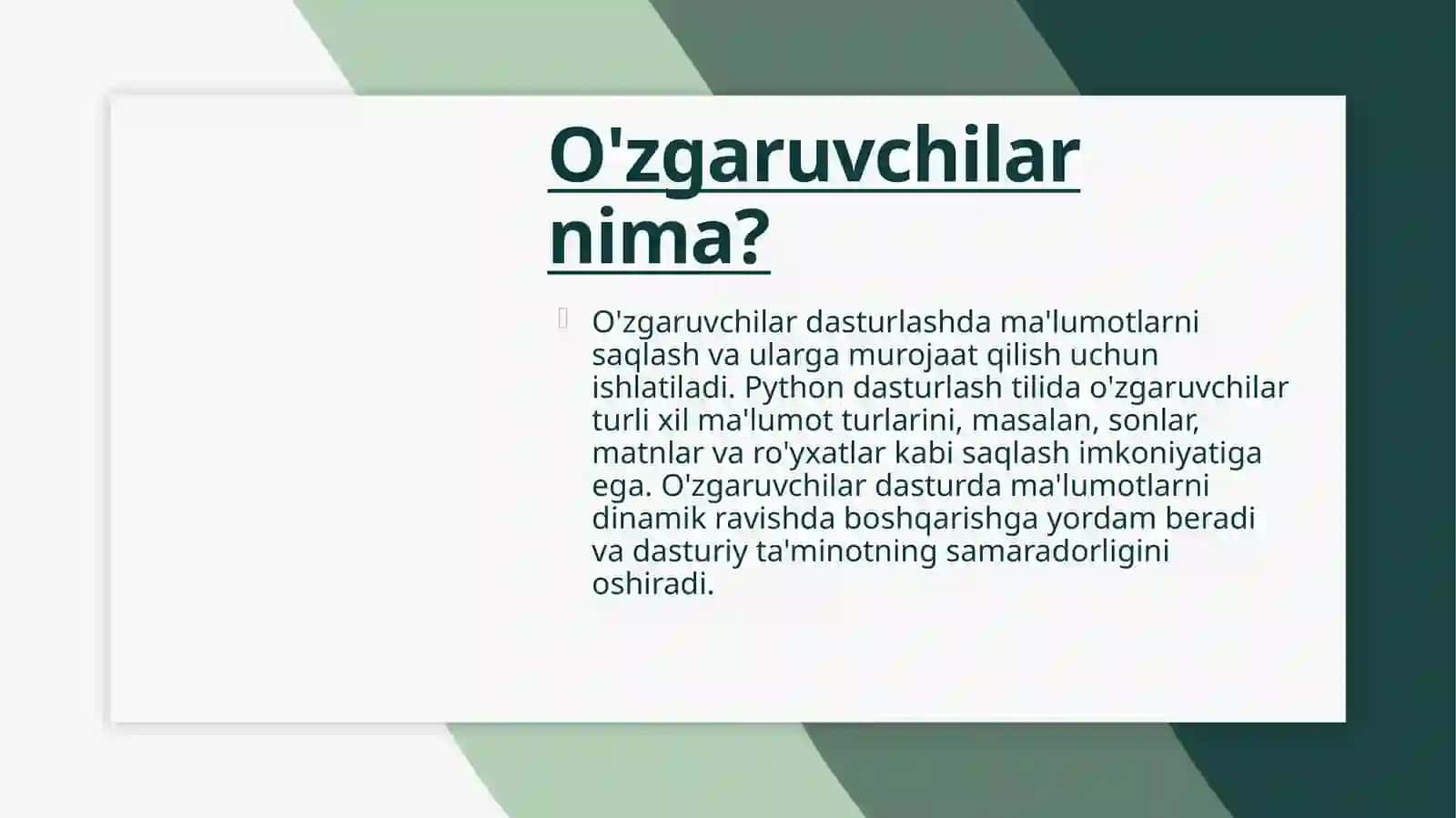 O'zgaruvchilar nima?

O'zgaruvchilar dasturlashda ma'lumotlarni saqlash va ularga murojaat qilish uchun ishlatiladi. Python dasturlash tilida o'zgaruvchilar turli xil ma'lumot turlarini, masalan, sonlar, matnlar va ro'yxatlar kabi saqlash imkoniyatiga ega. O'zgaruvchilar dasturda ma'lumotlarni dinamik ravishda boshqarishga yordam beradi va dasturiy ta'minotning samaradorligini oshiradi.